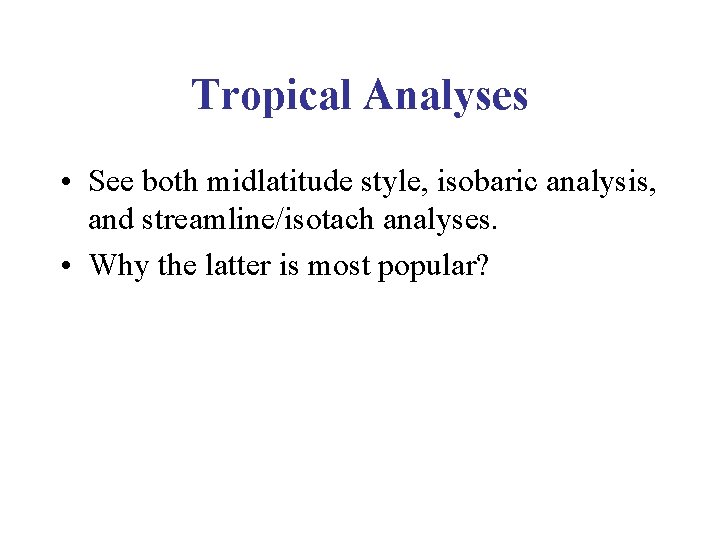 Tropical Analyses

• See both midlatitude style, isobaric analysis, and streamline/isotach analyses.
• Why the latter is most popular?